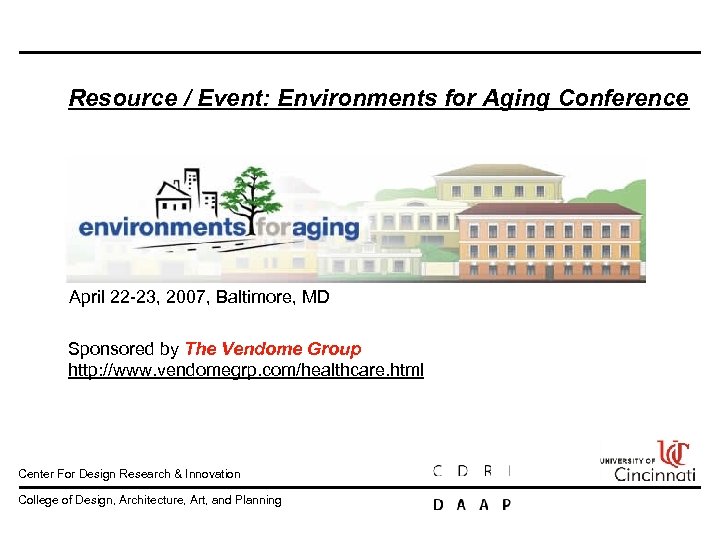 Resource / Event: Environments for Aging Conference

environments for aging

April 22-23, 2007, Baltimore, MD

Sponsored by The Vendome Group
http://www.vendomegrp.com/healthcare.html

Center For Design Research & Innovation

C D R I

UNIVERSITY OF Cincinnati

College of Design, Architecture, Art, and Planning

D A A P